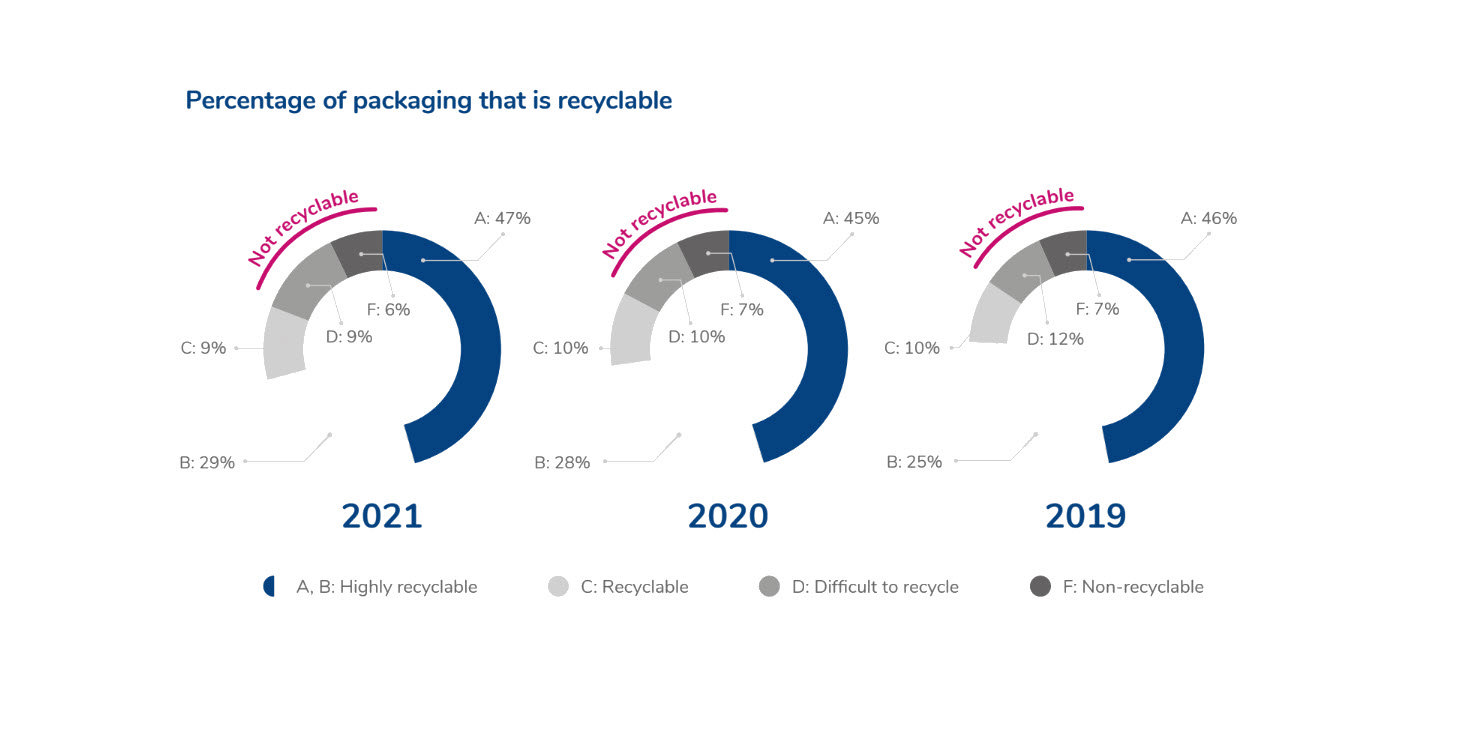 Percentage of packaging that is recyclable

Not recyclable
A: 47%
F: 6%
D: 9%
C: 9%
B: 29%
2021

Not recyclable
A: 45%
F: 7%
D: 10%
C: 10%
B: 28%
2020

Not recyclable
A: 46%
F: 7%
D: 12%
C: 10%
B: 25%
2019

A, B: Highly recyclable
C: Recyclable
D: Difficult to recycle
F: Non-recyclable